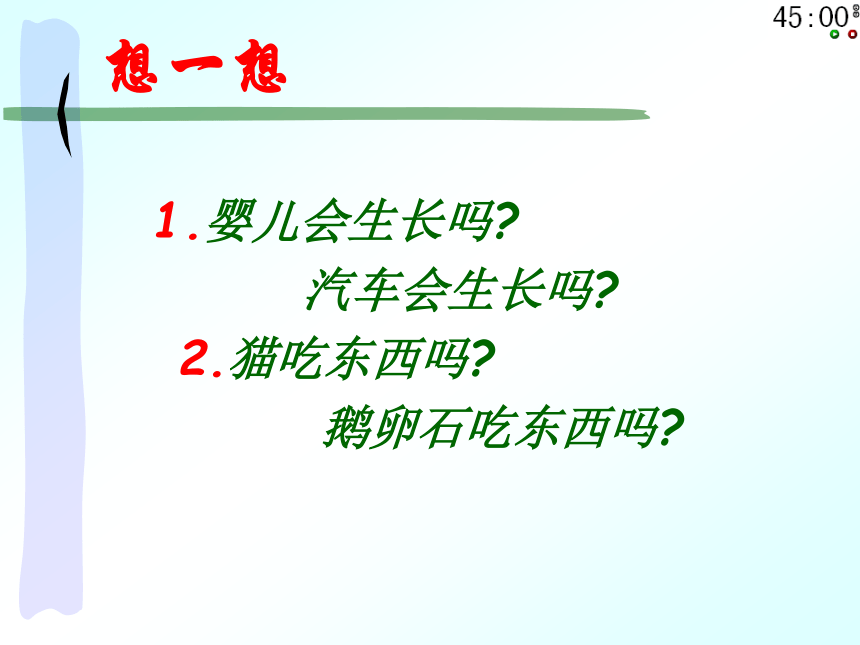 45:00

想一想

1.婴儿会生长吗?

汽车会生长吗?

2.猫吃东西吗?

鹅卵石吃东西吗?